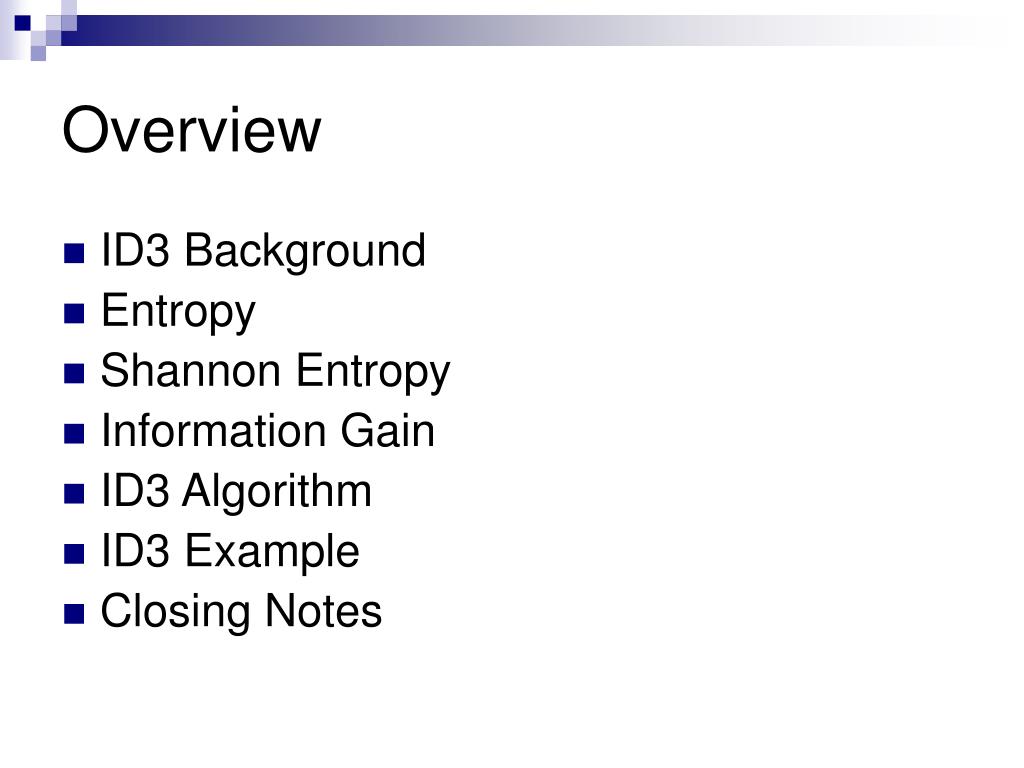 Overview

- ID3 Background
- Entropy
- Shannon Entropy
- Information Gain
- ID3 Algorithm
- ID3 Example
- Closing Notes